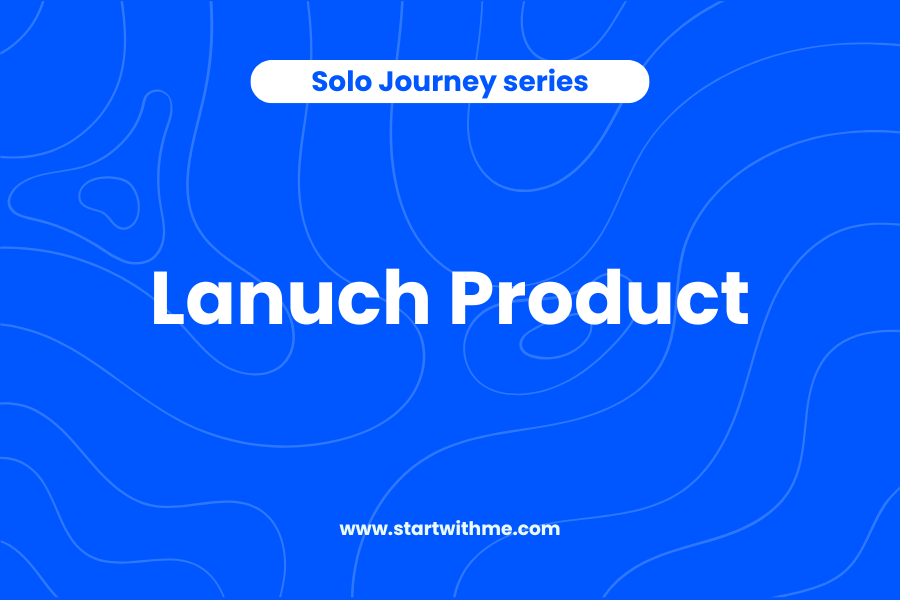 Solo Journey series

Lanuch Product

www.startwithme.com